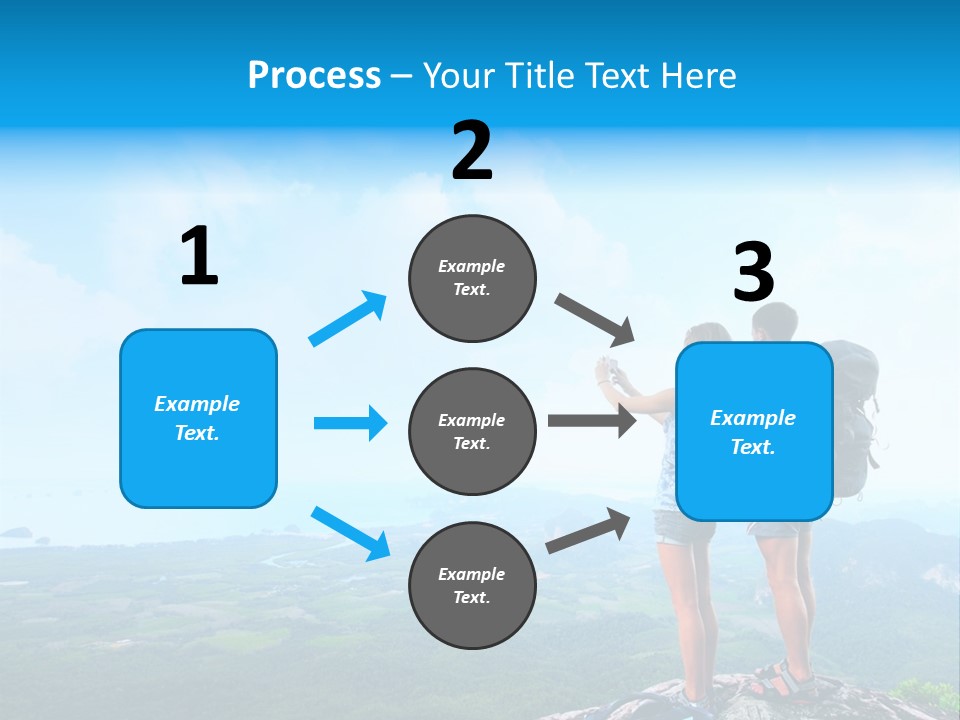 Process – Your Title Text Here

1

Example Text.

2

Example Text.

Example Text.

Example Text.

3

Example Text.